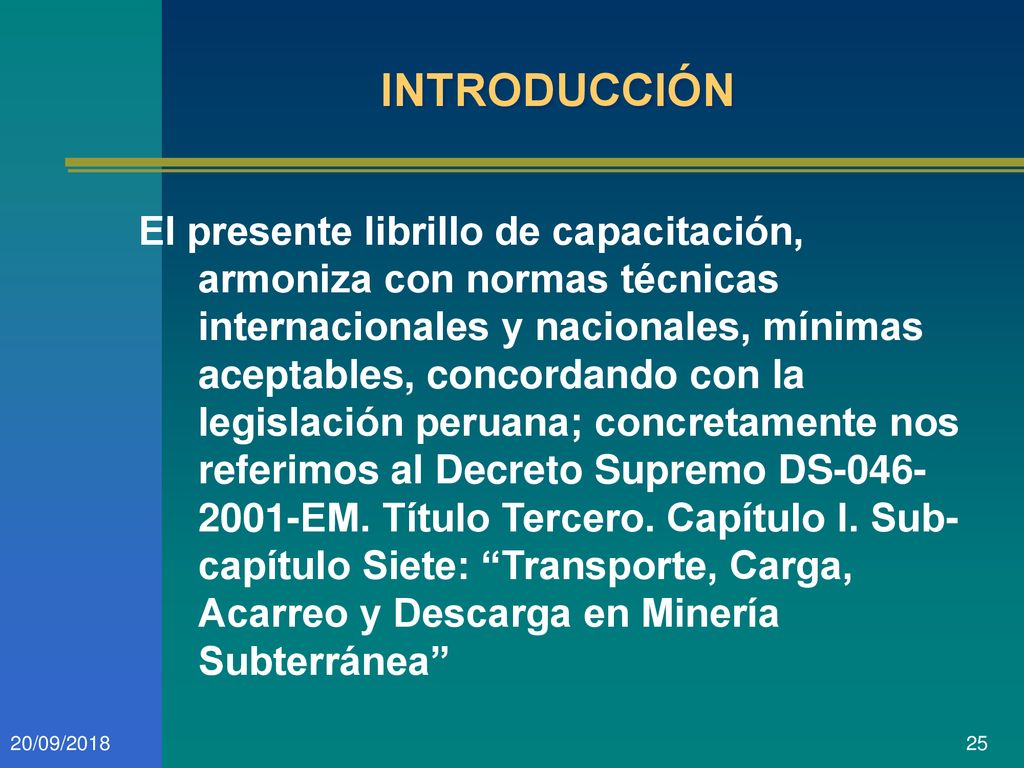 INTRODUCCIÓN

El presente librillo de capacitación, armoniza con normas técnicas internacionales y nacionales, mínimas aceptables, concordando con la legislación peruana; concretamente nos referimos al Decreto Supremo DS-046-2001-EM. Título Tercero. Capítulo I. Sub-capítulo Siete: “Transporte, Carga, Acarreo y Descarga en Minería Subterránea”

20/09/2018

25